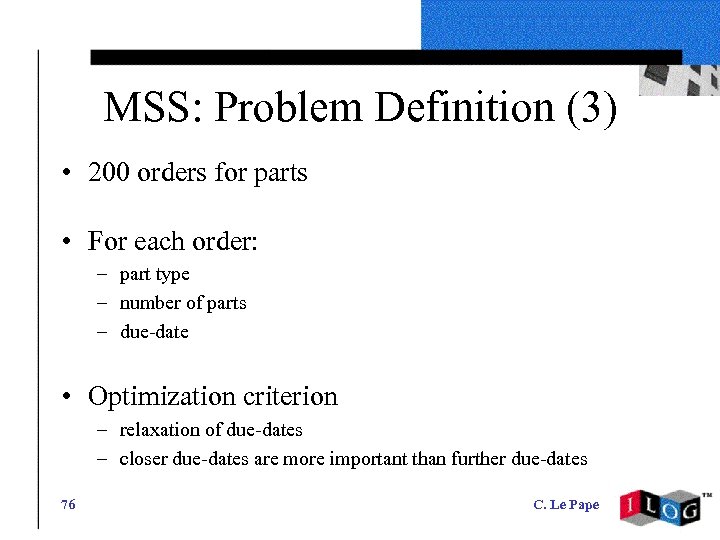 MSS: Problem Definition (3)

• 200 orders for parts

• For each order:
– part type
– number of parts
– due-date

• Optimization criterion
– relaxation of due-dates
– closer due-dates are more important than further due-dates

76

C. Le Pape

ILOG™